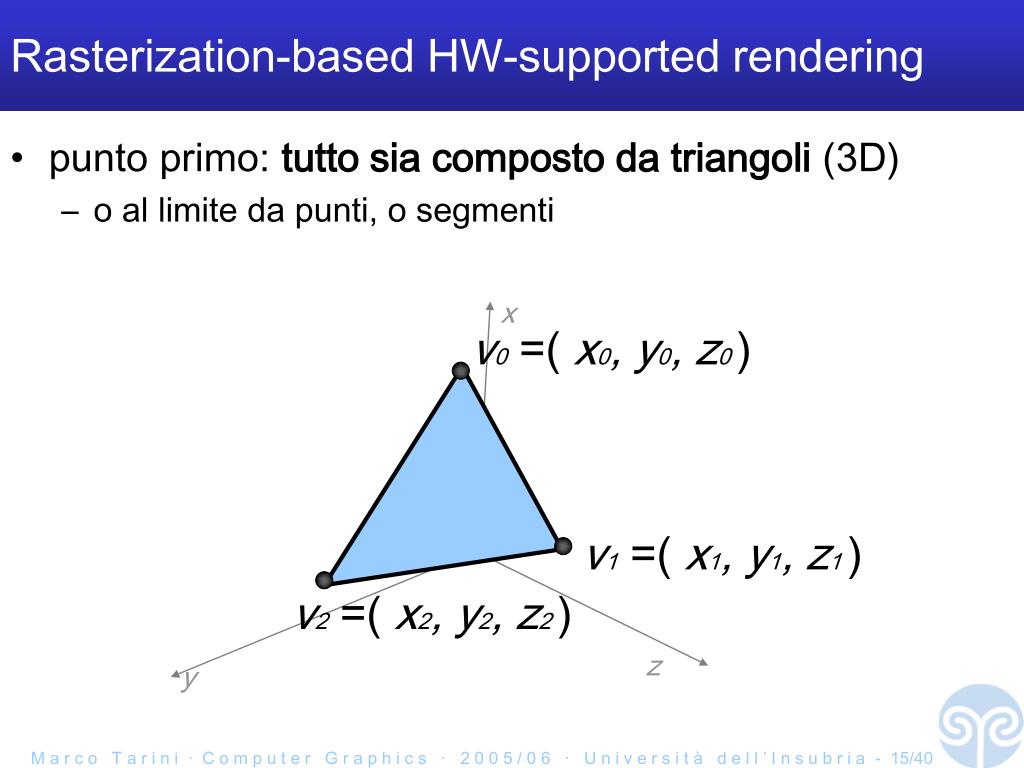 Rasterization-based HW-supported rendering

• punto primo: **tutto sia composto da triangoli** (3D)
– o al limite da punti, o segmenti

$x$

$v_0 = ( x_0, y_0, z_0 )$

$v_1 = ( x_1, y_1, z_1 )$

$v_2 = ( x_2, y_2, z_2 )$

$y$

$z$

Marco Tarini · Computer Graphics · 2005/06 · Università dell'Insubria - 15/40